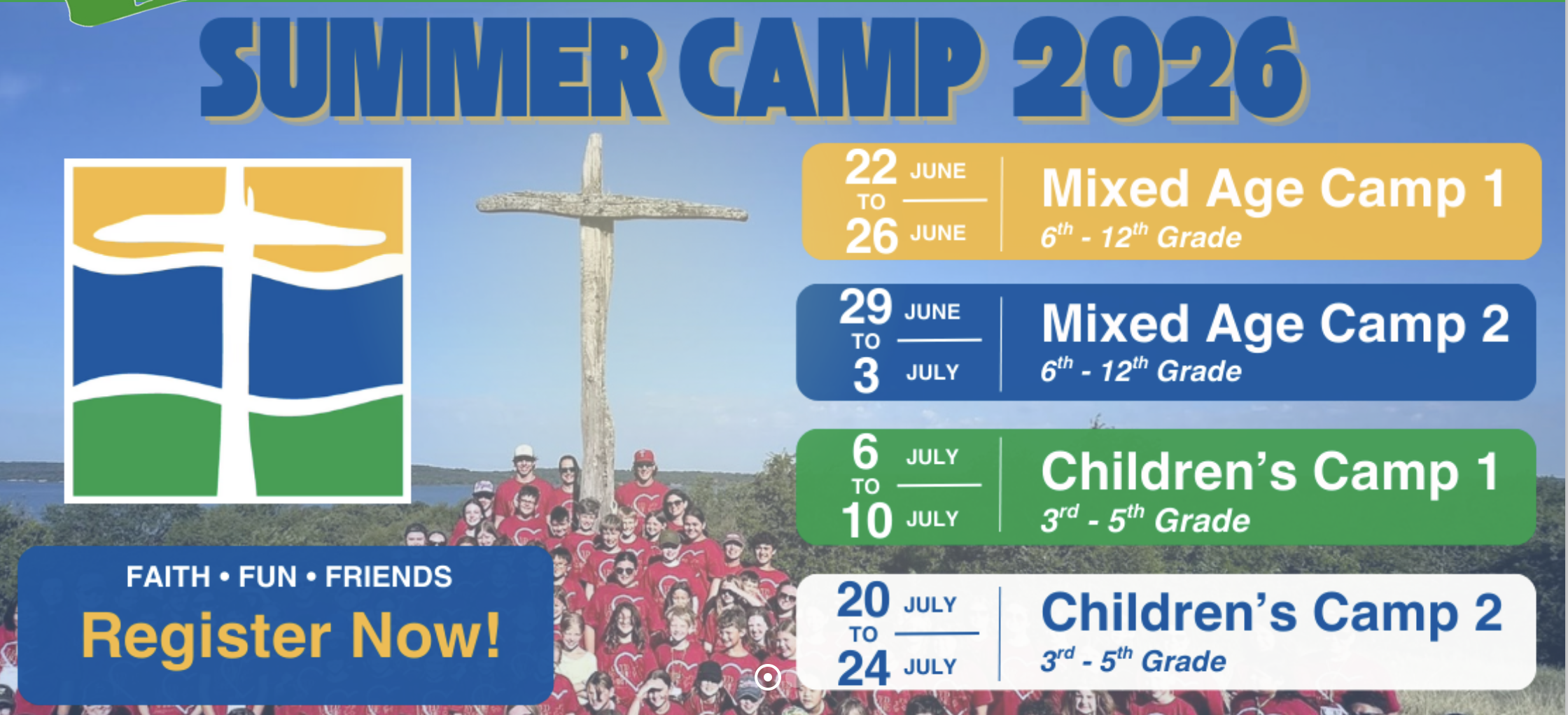 SUMMER CAMP 2026

22 JUNE
TO
26 JUNE
Mixed Age Camp 1
$6^{th}$ - $12^{th}$ Grade

29 JUNE
TO
3 JULY
Mixed Age Camp 2
$6^{th}$ - $12^{th}$ Grade

6 JULY
TO
10 JULY
Children's Camp 1
$3^{rd}$ - $5^{th}$ Grade

20 JULY
TO
24 JULY
Children's Camp 2
$3^{rd}$ - $5^{th}$ Grade

FAITH • FUN • FRIENDS
Register Now!